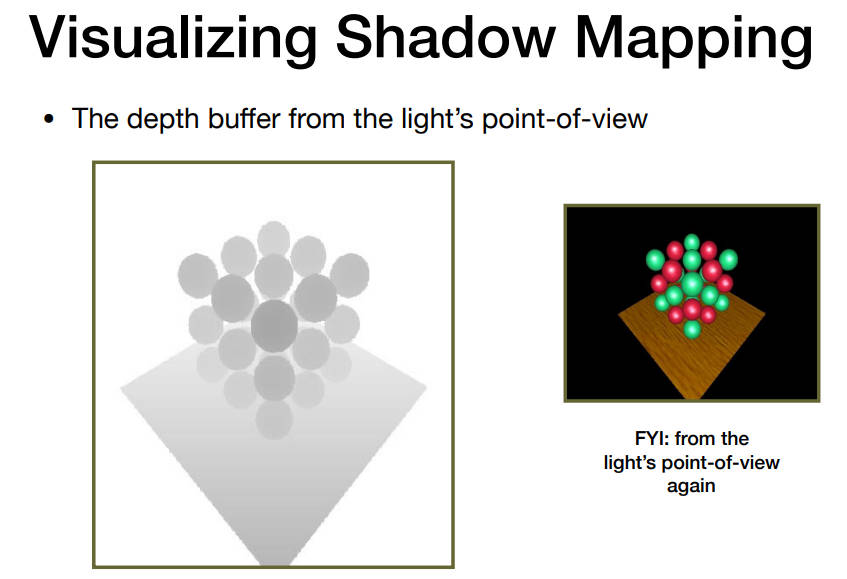 Visualizing Shadow Mapping

• The depth buffer from the light's point-of-view

FYI: from the light's point-of-view again